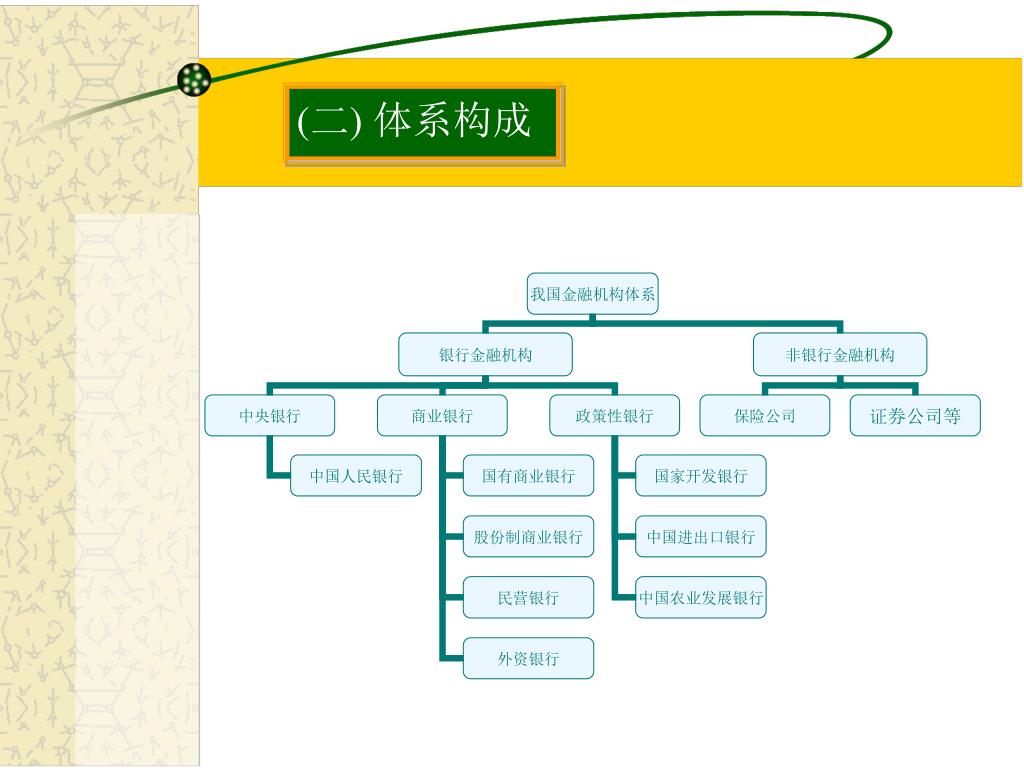 (二) 体系构成

我国金融机构体系

银行金融机构

非银行金融机构

中央银行

商业银行

政策性银行

保险公司

证券公司等

中国人民银行

国有商业银行

股份制商业银行

民营银行

外资银行

国家开发银行

中国进出口银行

中国农业发展银行